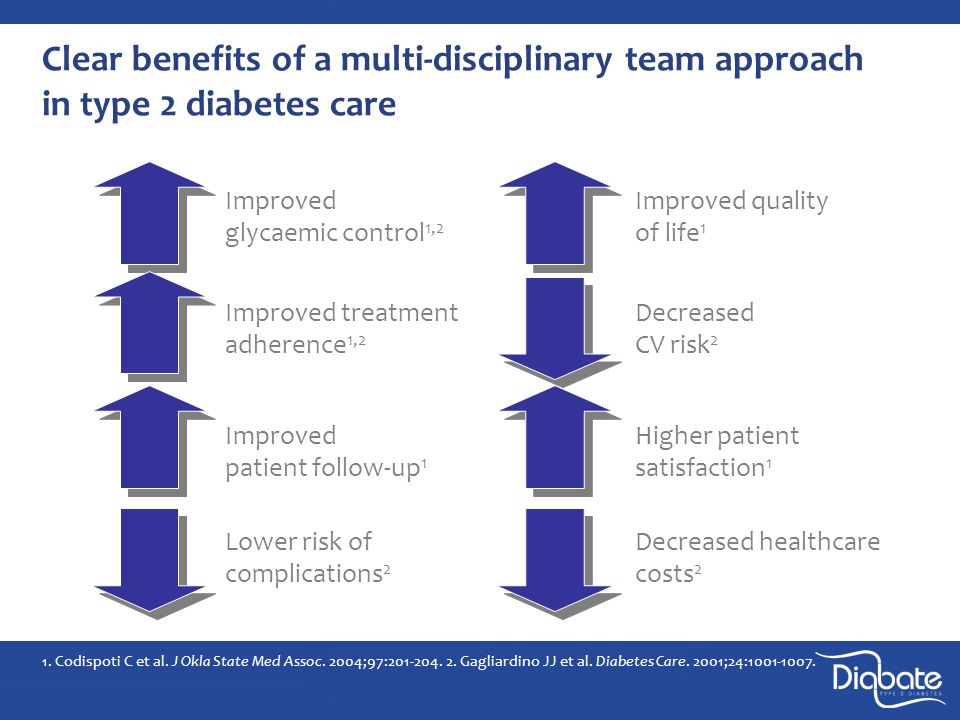 Clear benefits of a multi-disciplinary team approach in type 2 diabetes care

Improved glycaemic control$^{1,2}$

Improved treatment adherence$^{1,2}$

Improved patient follow-up$^{1}$

Lower risk of complications$^{2}$

Improved quality of life$^{1}$

Decreased CV risk$^{2}$

Higher patient satisfaction$^{1}$

Decreased healthcare costs$^{2}$

1. Codispoti C et al. J Okla State Med Assoc. 2004;97:201-204. 2. Gagliardino JJ et al. Diabetes Care. 2001;24:1001-1007.

Diabate TYPE 2 DIABETES